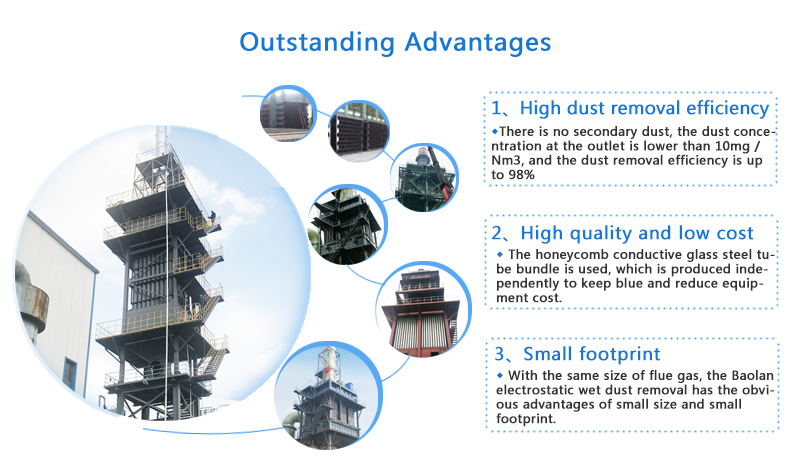 Outstanding Advantages

1、High dust removal efficiency

◆There is no secondary dust, the dust concentration at the outlet is lower than 10mg / Nm3, and the dust removal efficiency is up to 98%

2、High quality and low cost

◆ The honeycomb conductive glass steel tube bundle is used, which is produced independently to keep blue and reduce equipment cost.

3、Small footprint

◆ With the same size of flue gas, the Baolan electrostatic wet dust removal has the obvious advantages of small size and small footprint.